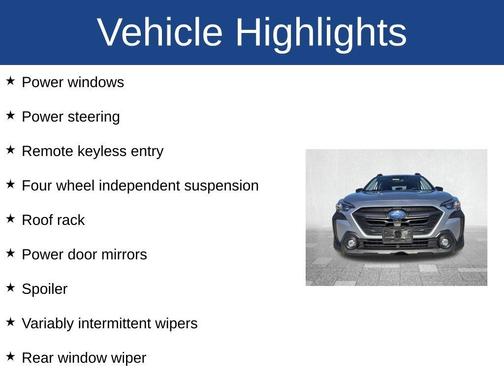 Vehicle Highlights

★ Power windows

★ Power steering

★ Remote keyless entry

★ Four wheel independent suspension

★ Roof rack

★ Power door mirrors

★ Spoiler

★ Variably intermittent wipers

★ Rear window wiper